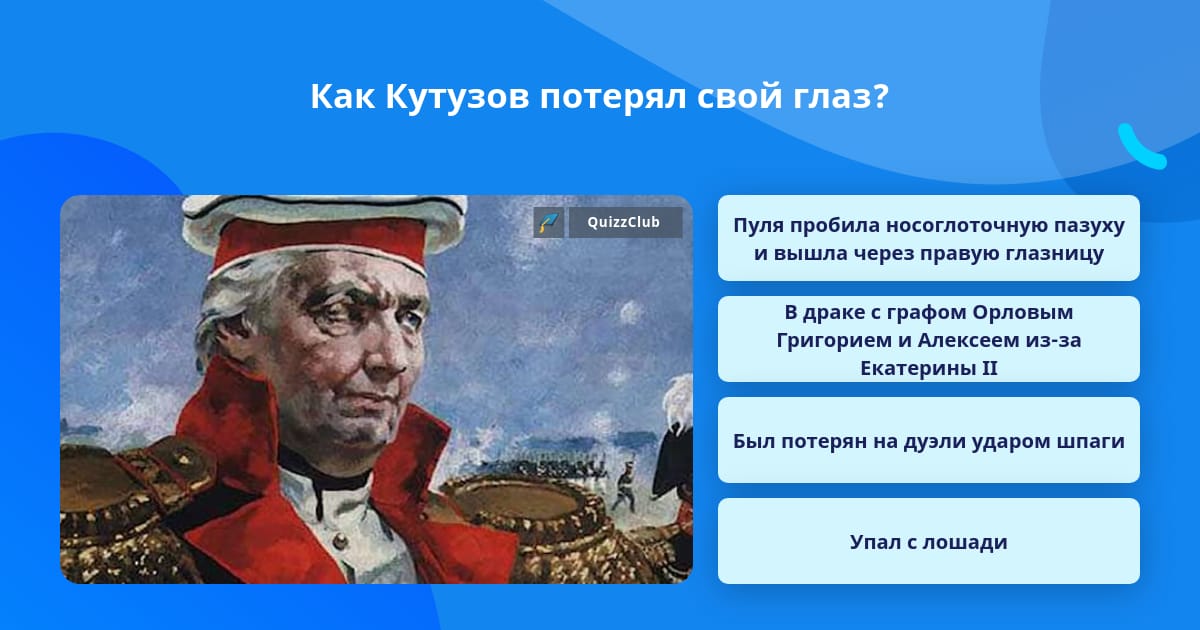 Как Кутузов потерял свой глаз?

QuizzClub

Пуля пробила носоглоточную пазуху и вышла через правую глазницу

В драке с графом Орловым Григорием и Алексеем из-за Екатерины II

Был потерян на дуэли ударом шпаги

Упал с лошади